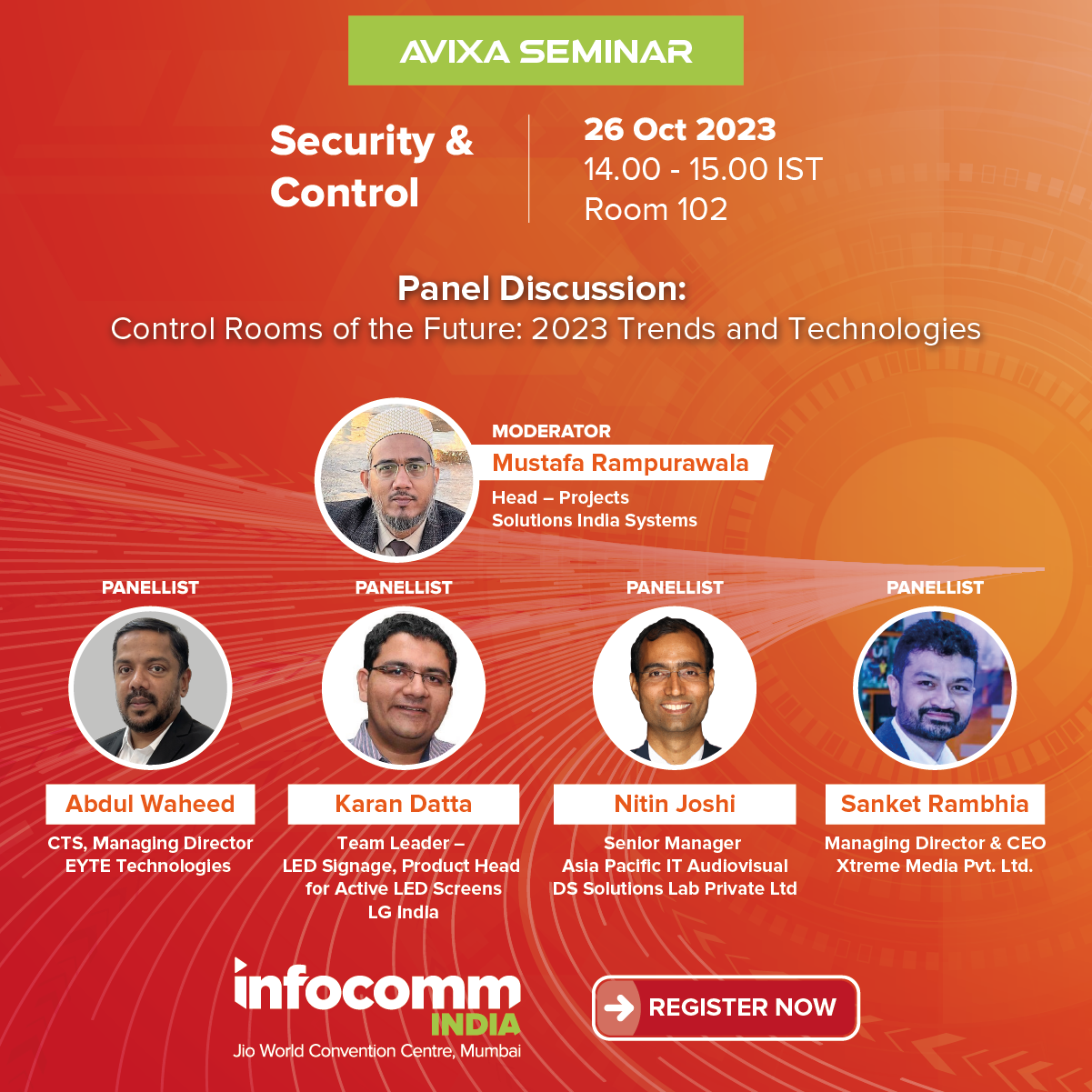 AVIXA SEMINAR

Security & Control

26 Oct 2023
14.00 - 15.00 IST
Room 102

Panel Discussion:
Control Rooms of the Future: 2023 Trends and Technologies

MODERATOR
Mustafa Rampurawala
Head – Projects
Solutions India Systems

PANELLIST
Abdul Waheed
CTS, Managing Director
EYTE Technologies

PANELLIST
Karan Datta
Team Leader – LED Signage, Product Head for Active LED Screens
LG India

PANELLIST
Nitin Joshi
Senior Manager
Asia Pacific IT Audiovisual
DS Solutions Lab Private Ltd

PANELLIST
Sanket Rambhia
Managing Director & CEO
Xtreme Media Pvt. Ltd.

infocomm INDIA
Jio World Convention Centre, Mumbai

REGISTER NOW